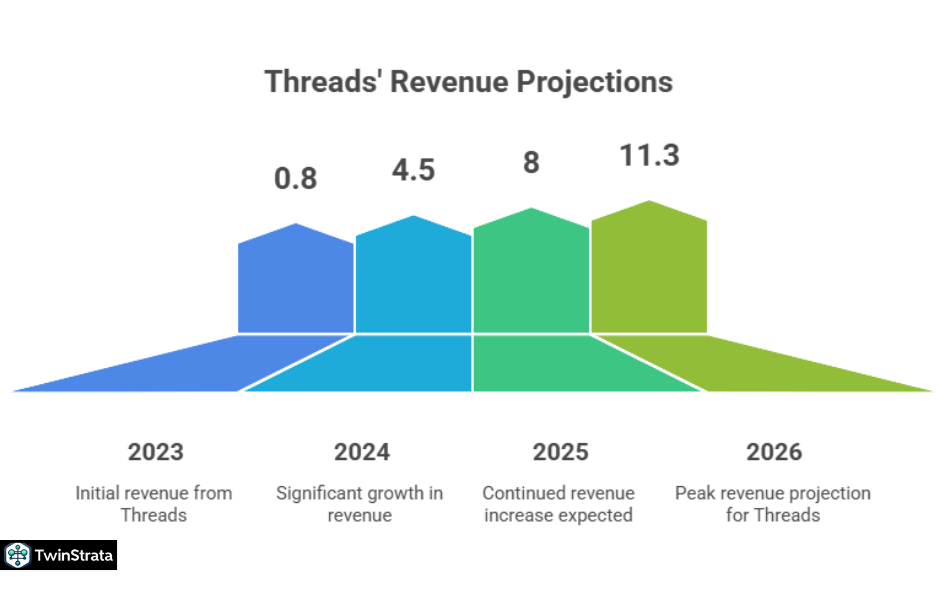 Threads' Revenue Projections

0.8

4.5

8

11.3

2023

Initial revenue from Threads

2024

Significant growth in revenue

2025

Continued revenue increase expected

2026

Peak revenue projection for Threads

TwinStrata